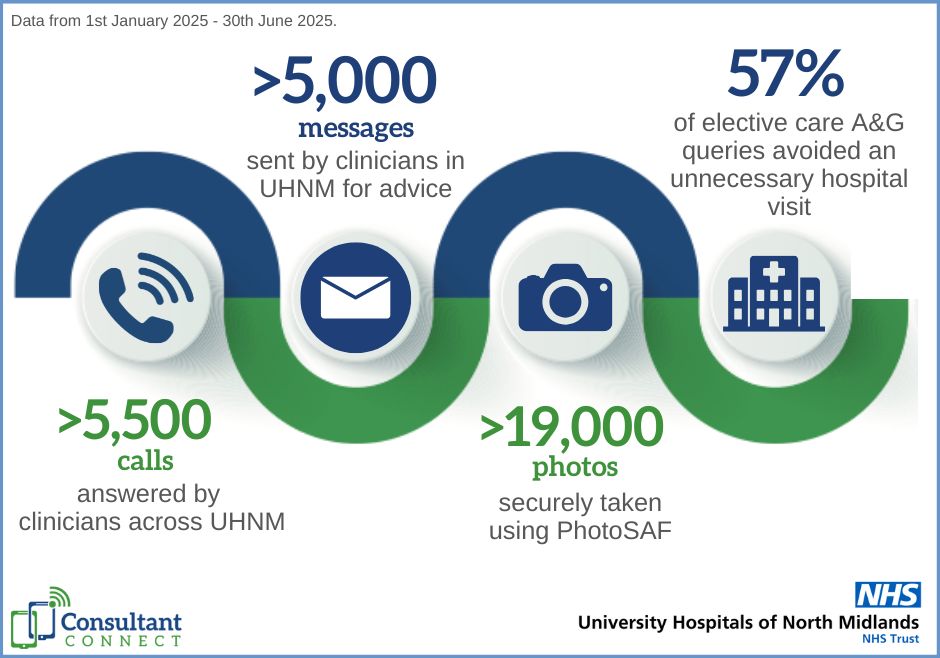 Data from 1st January 2025 - 30th June 2025.

>5,000
messages
sent by clinicians in UHNM for advice

57%
of elective care A&G queries avoided an unnecessary hospital visit

>5,500
calls
answered by clinicians across UHNM

>19,000
photos
securely taken using PhotoSAF

Consultant
CONNECT

NHS
University Hospitals of North Midlands
NHS Trust